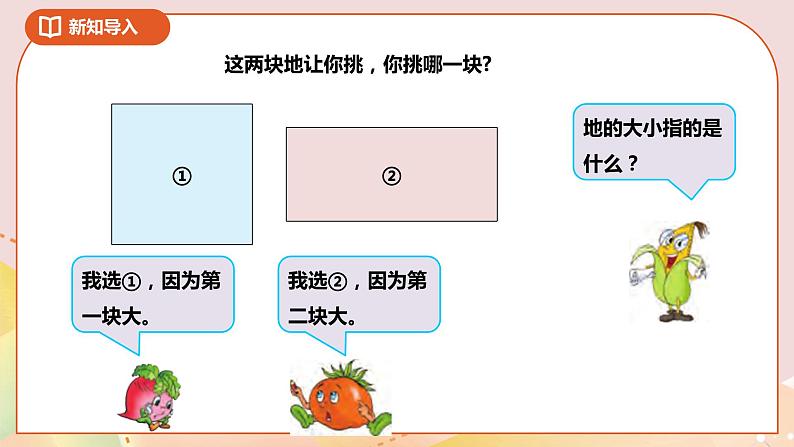 新知导入

这两块地让你挑，你挑哪一块?

①

②

地的大小指的是什么？

我选①，因为第一块大。

我选②，因为第二块大。